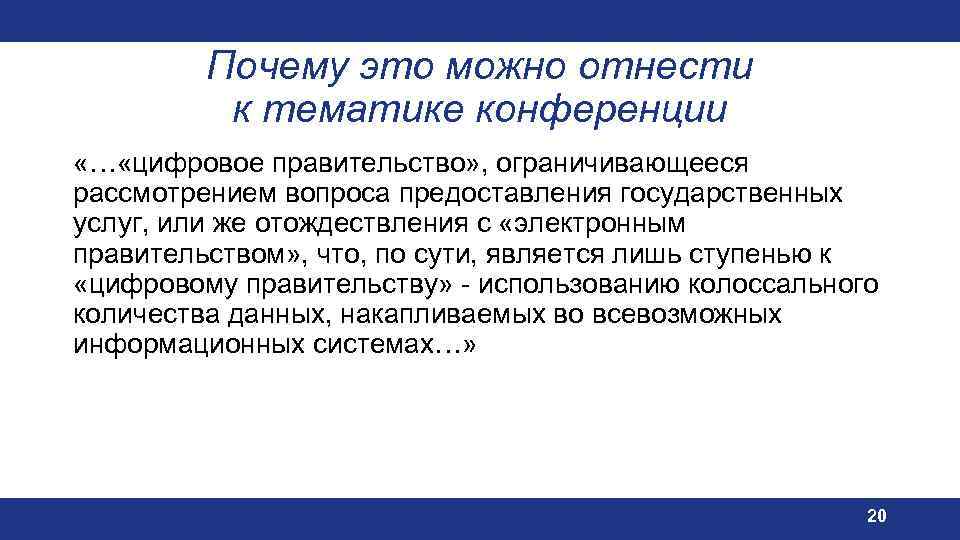 Почему это можно отнести к тематике конференции

«…«цифровое правительство», ограничивающееся рассмотрением вопроса предоставления государственных услуг, или же отождествления с «электронным правительством», что, по сути, является лишь ступенью к «цифровому правительству» - использованию колоссального количества данных, накапливаемых во всевозможных информационных системах…»

20